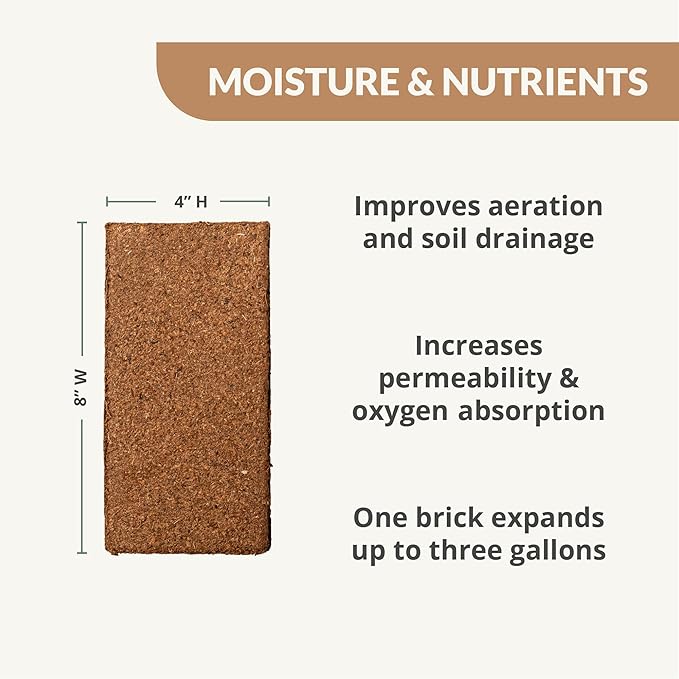 MOISTURE & NUTRIENTS

4" H

8" W

Improves aeration and soil drainage

Increases permeability & oxygen absorption

One brick expands up to three gallons